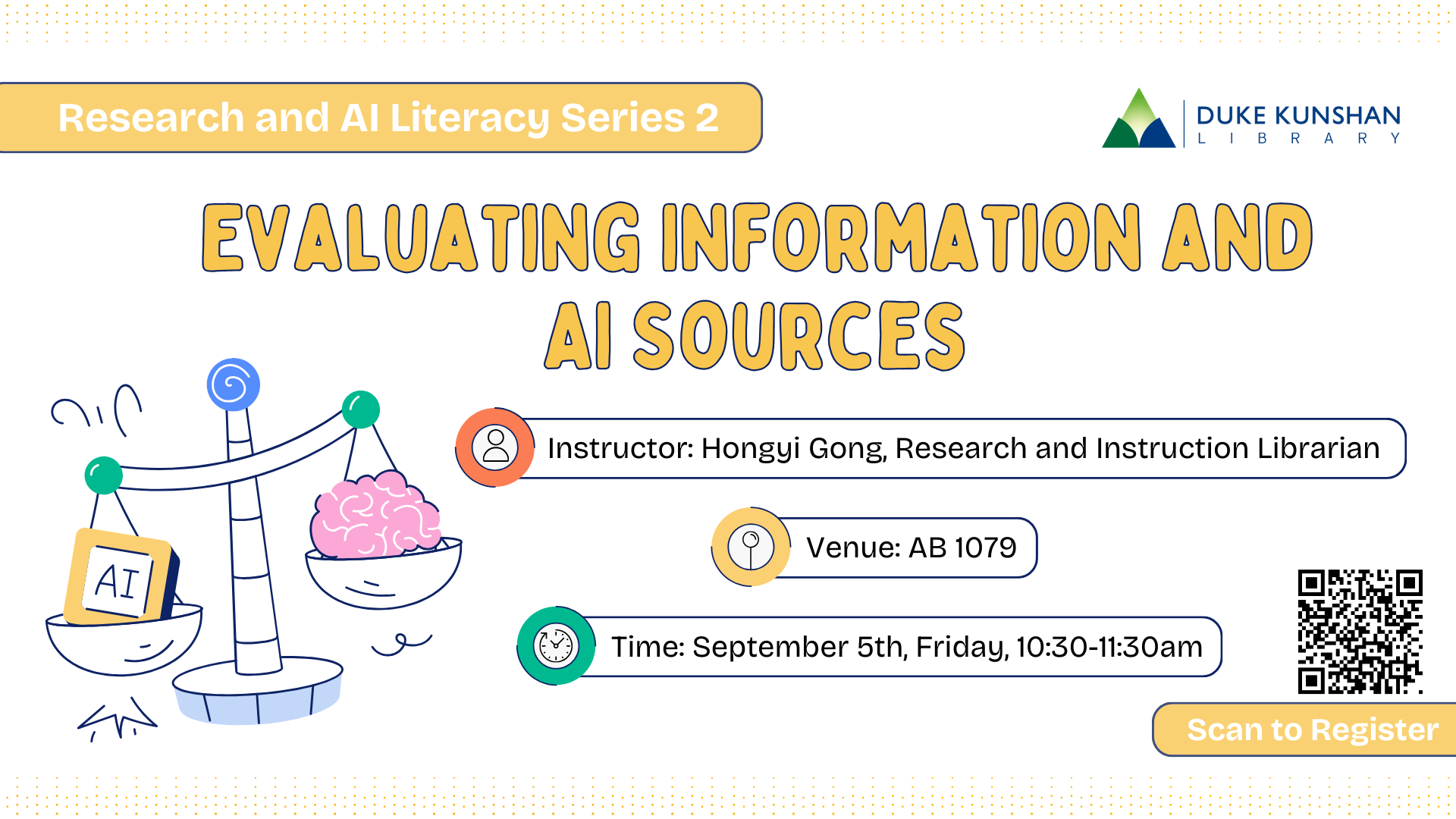 Research and AI Literacy Series 2

DUKE KUNSHAN
LIBRARY

EVALUATING INFORMATION AND AI SOURCES

AI

Instructor: Hongyi Gong, Research and Instruction Librarian

Venue: AB 1079

Time: September 5th, Friday, 10:30-11:30am

Scan to Register